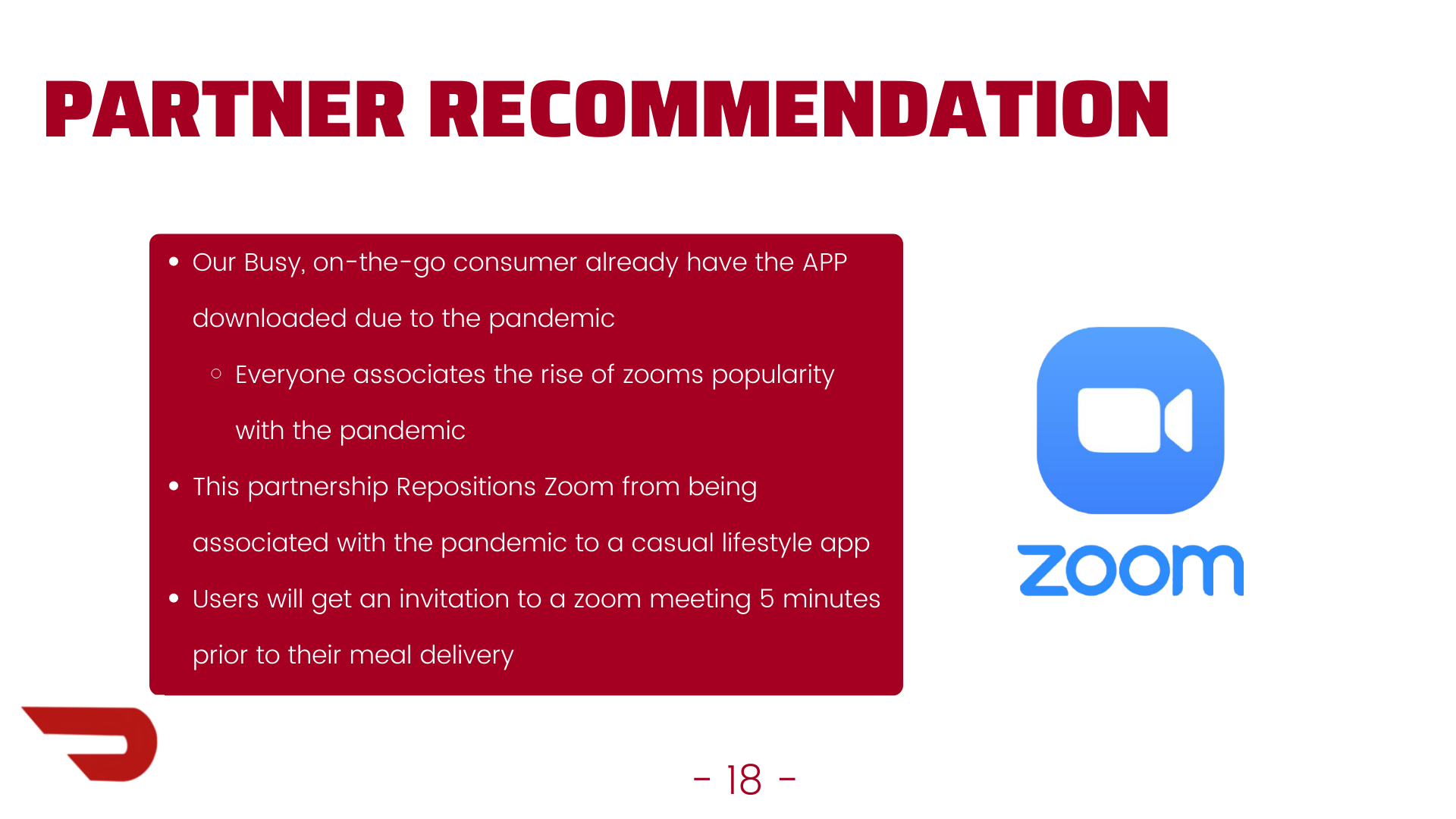 PARTNER RECOMMENDATION

- Our Busy, on-the-go consumer already have the APP downloaded due to the pandemic
  - Everyone associates the rise of zooms popularity with the pandemic
- This partnership Repositions Zoom from being associated with the pandemic to a casual lifestyle app
- Users will get an invitation to a zoom meeting 5 minutes prior to their meal delivery

zoom

- 18 -